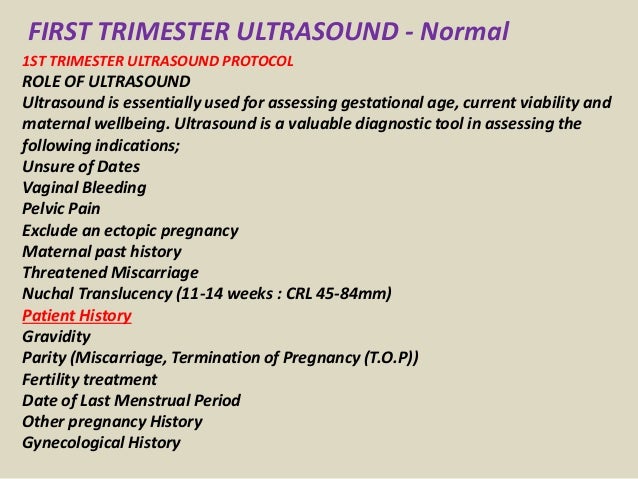 FIRST TRIMESTER ULTRASOUND - Normal

1ST TRIMESTER ULTRASOUND PROTOCOL
ROLE OF ULTRASOUND
Ultrasound is essentially used for assessing gestational age, current viability and maternal wellbeing. Ultrasound is a valuable diagnostic tool in assessing the following indications;
Unsure of Dates
Vaginal Bleeding
Pelvic Pain
Exclude an ectopic pregnancy
Maternal past history
Threatened Miscarriage
Nuchal Translucency (11-14 weeks : CRL 45-84mm)
Patient History
Gravidity
Parity (Miscarriage, Termination of Pregnancy (T.O.P))
Fertility treatment
Date of Last Menstrual Period
Other pregnancy History
Gynecological History